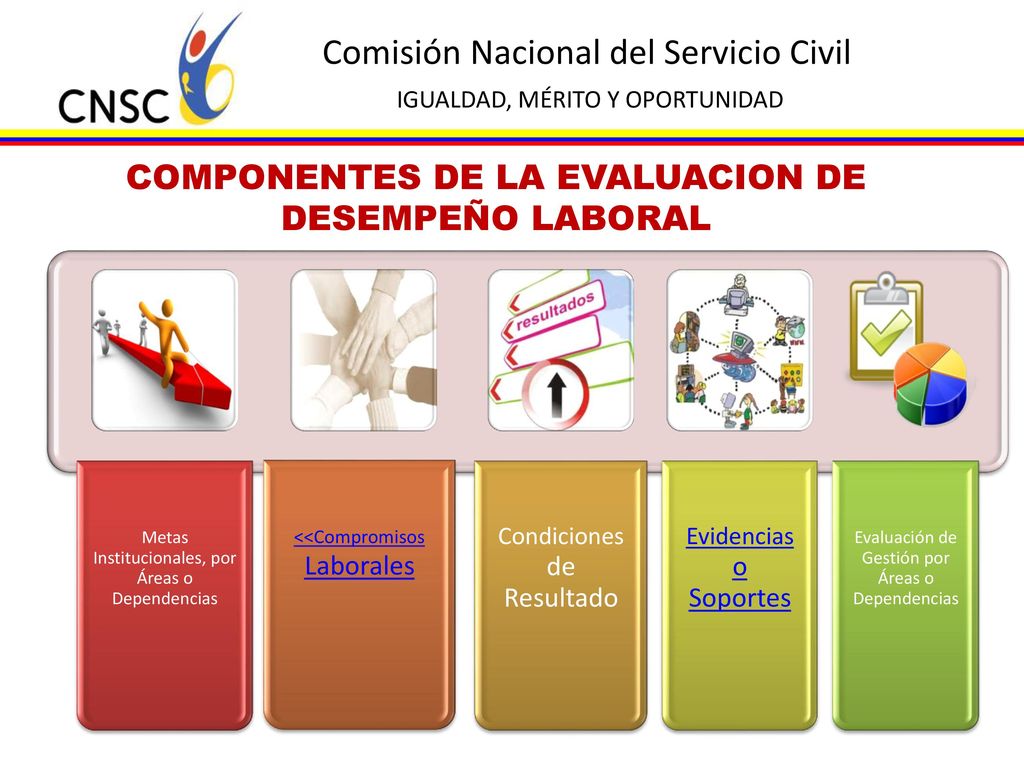 CNSC

Comisión Nacional del Servicio Civil

IGUALDAD, MÉRITO Y OPORTUNIDAD

COMPONENTES DE LA EVALUACION DE DESEMPEÑO LABORAL

resultados

Metas Institucionales, por Áreas o Dependencias

<<Compromisos Laborales

Condiciones de Resultado

Evidencias o Soportes

Evaluación de Gestión por Áreas o Dependencias